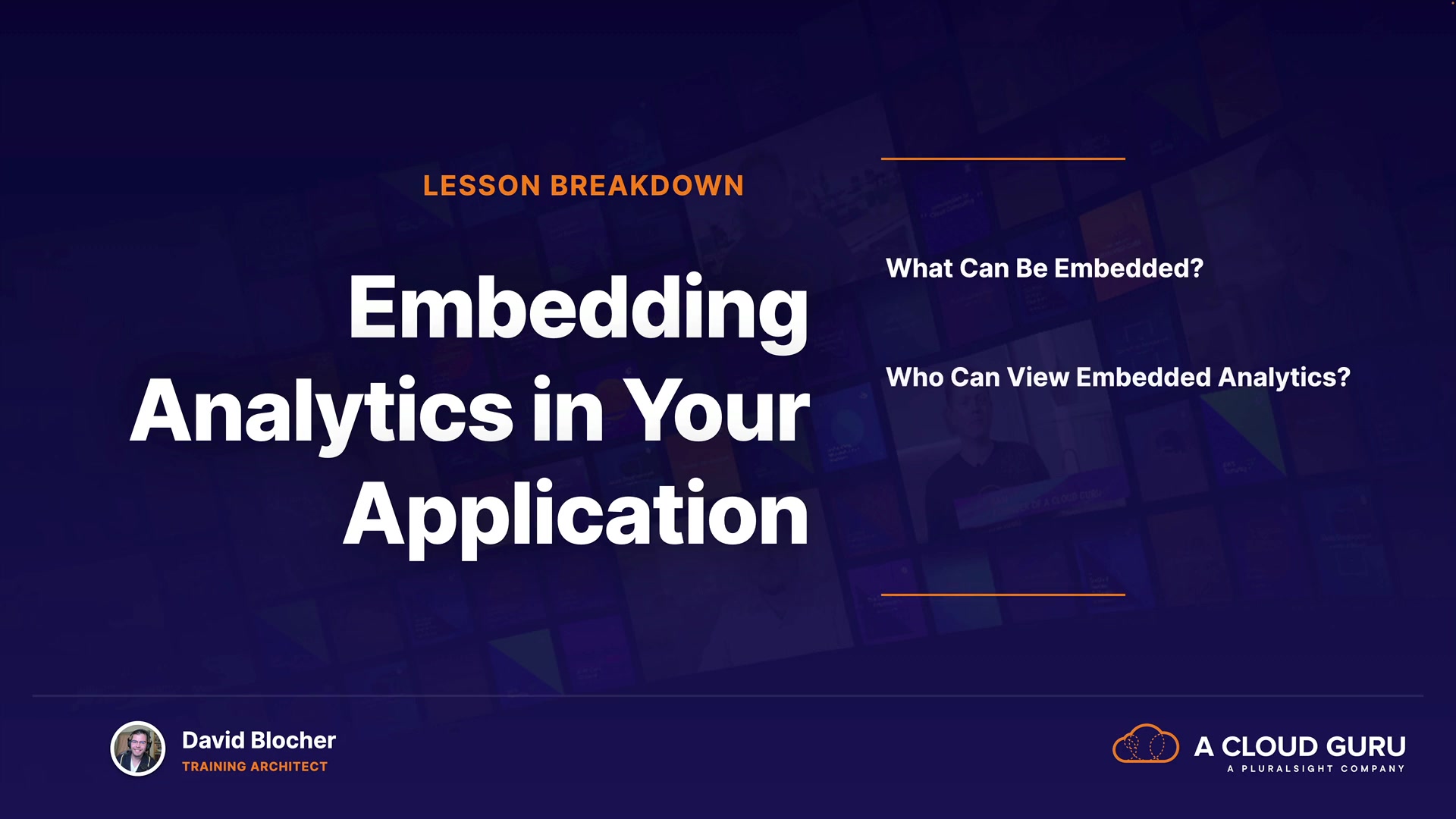 LESSON BREAKDOWN

Embedding Analytics in Your Application

What Can Be Embedded?

Who Can View Embedded Analytics?

David Blocher
TRAINING ARCHITECT

A CLOUD GURU
A PLURALSIGHT COMPANY